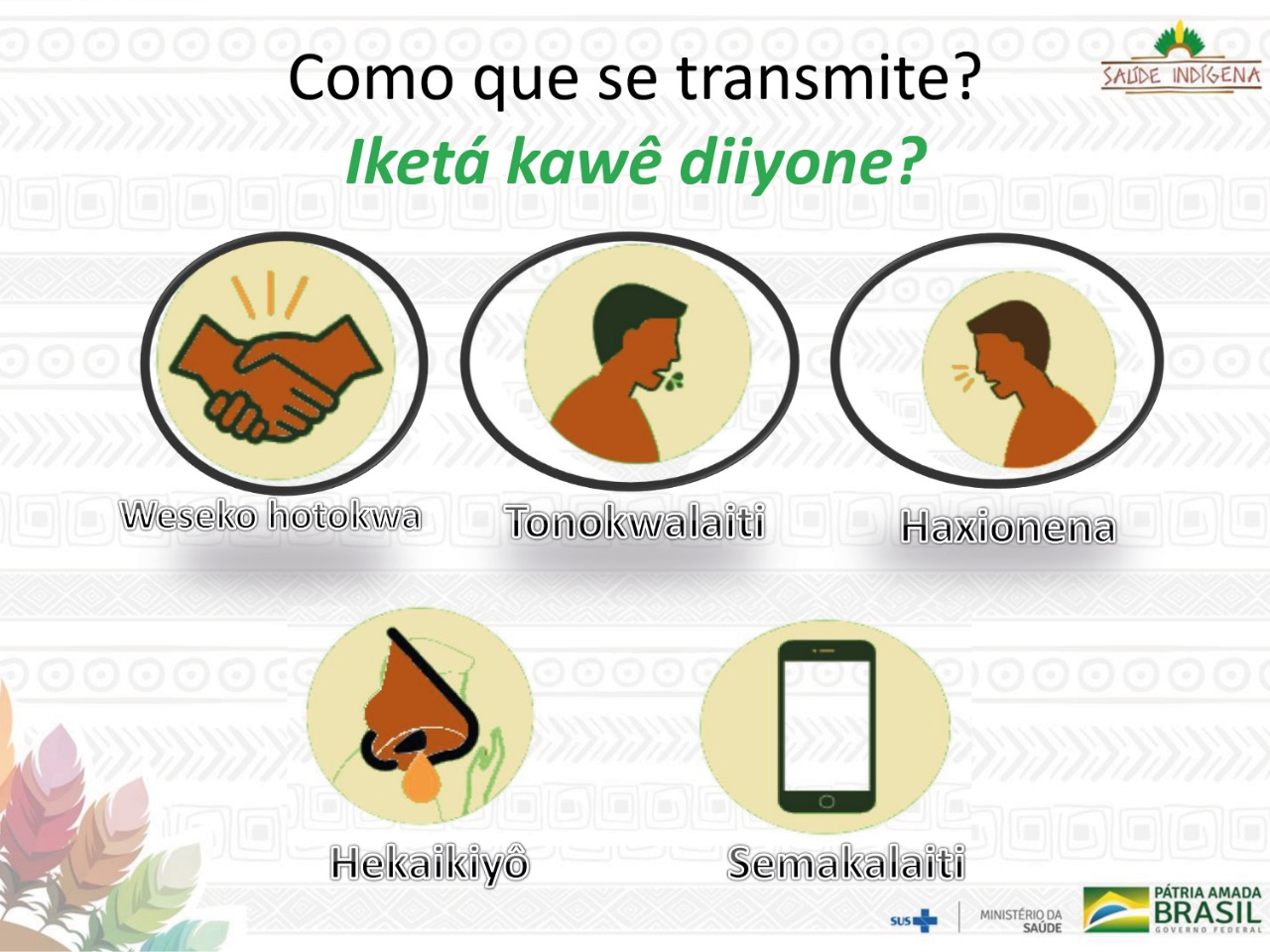 Como que se transmite?

Iketá kawê diiyone?

SAÚDE INDÍGENA

Weseko hotokwa

Tonokwalaiti

Haxionena

Hekaikiyô

Semakalaiti

SUS

MINISTÉRIO DA SAÚDE

PÁTRIA AMADA BRASIL
GOVERNO FEDERAL